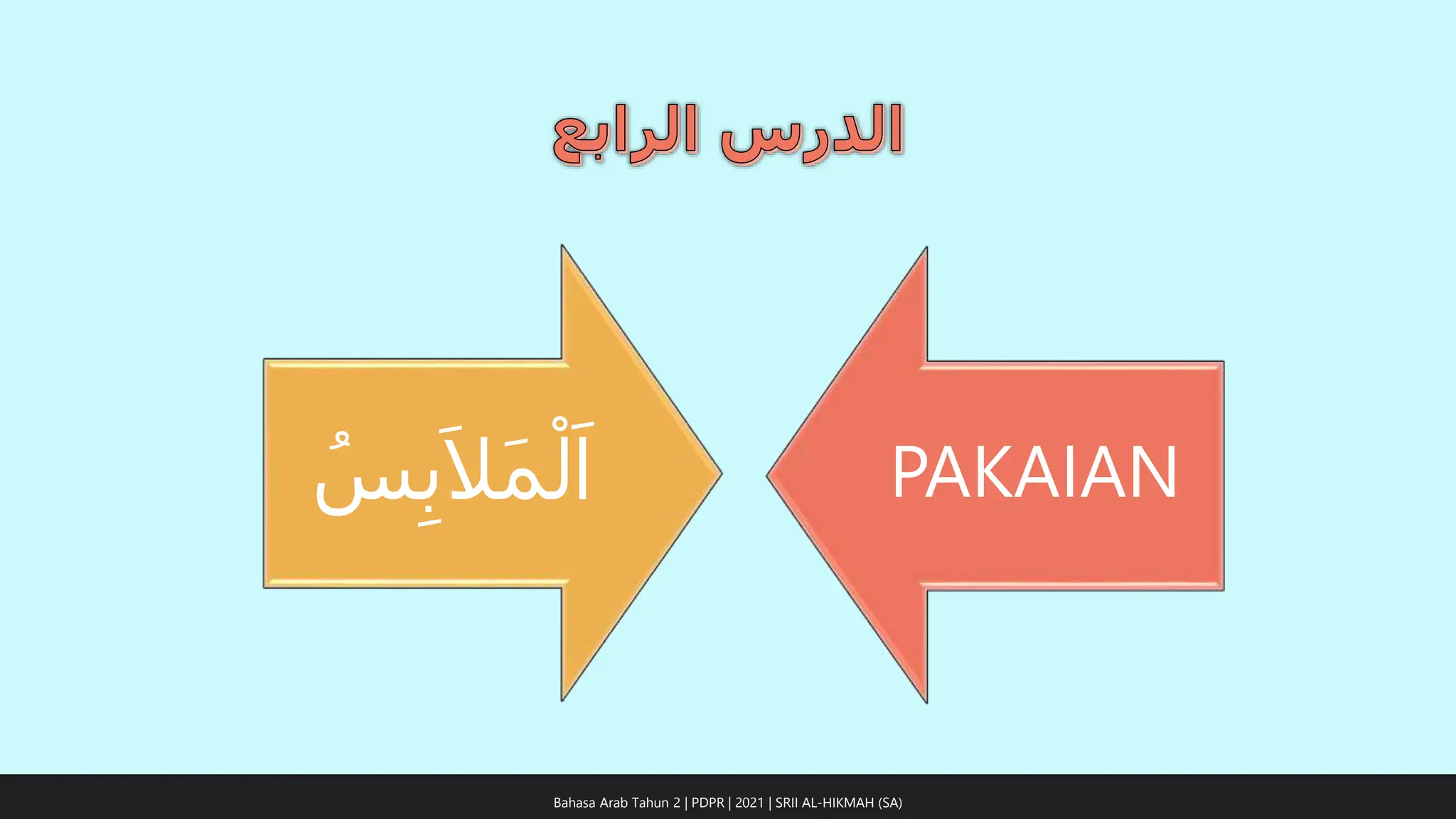 الدرس الرابع

اَلْمَلاَبِسُ

PAKAIAN

Bahasa Arab Tahun 2 | PDPR | 2021 | SRII AL-HIKMAH (SA)